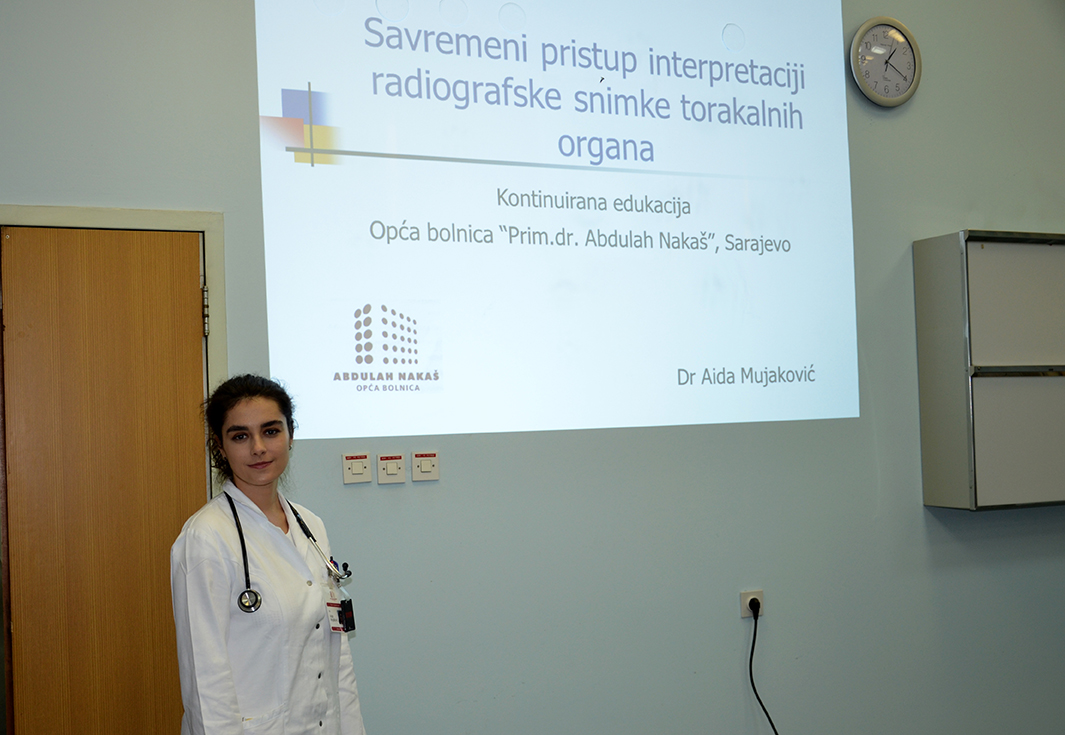 Savremeni pristup interpretaciji radiografske snimke torakalnih organa

Kontinuirana edukacija
Opća bolnica "Prim.dr. Abdulah Nakaš", Sarajevo

ABDULAH NAKAŠ
OPĆA BOLNICA

Dr Aida Mujaković